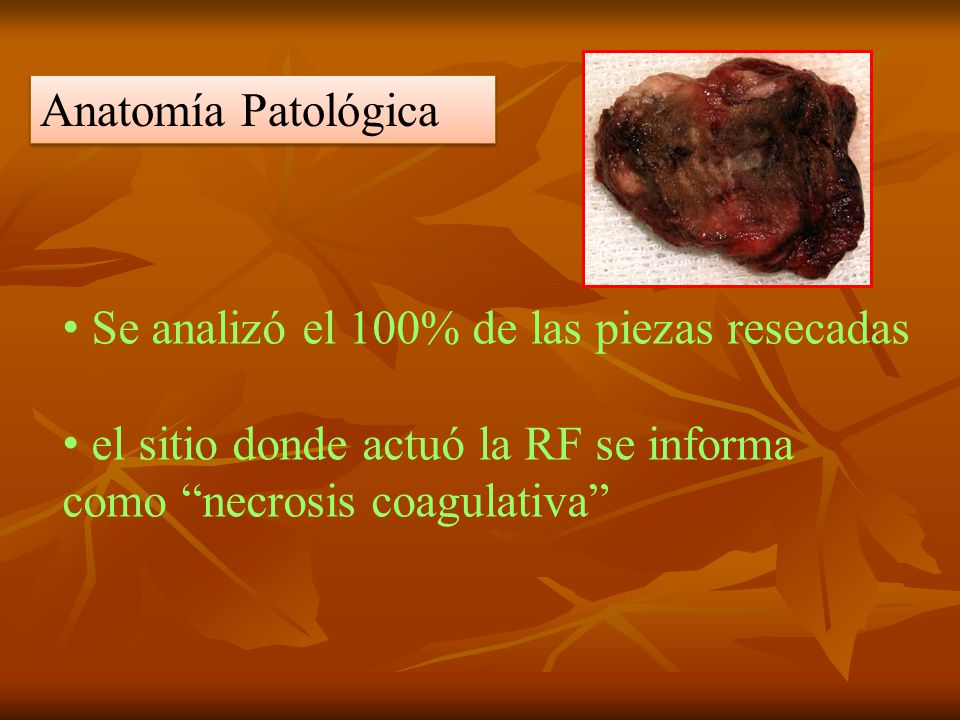 Anatomía Patológica

• Se analizó el 100% de las piezas resecadas

• el sitio donde actuó la RF se informa como “necrosis coagulativa”